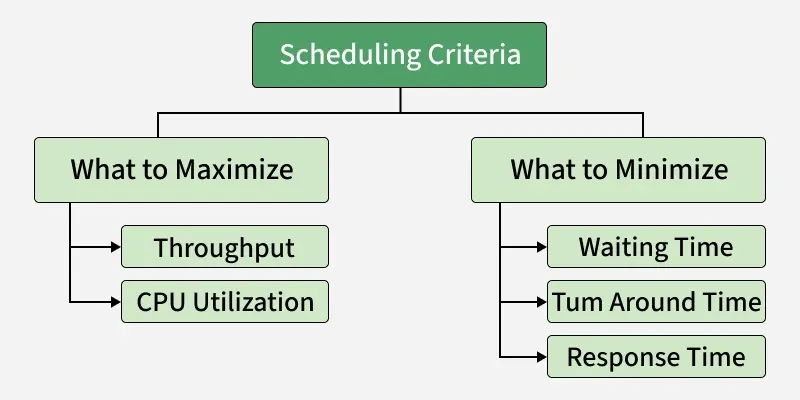 Scheduling Criteria

What to Maximize

Throughput

CPU Utilization

What to Minimize

Waiting Time

Tum Around Time

Response Time